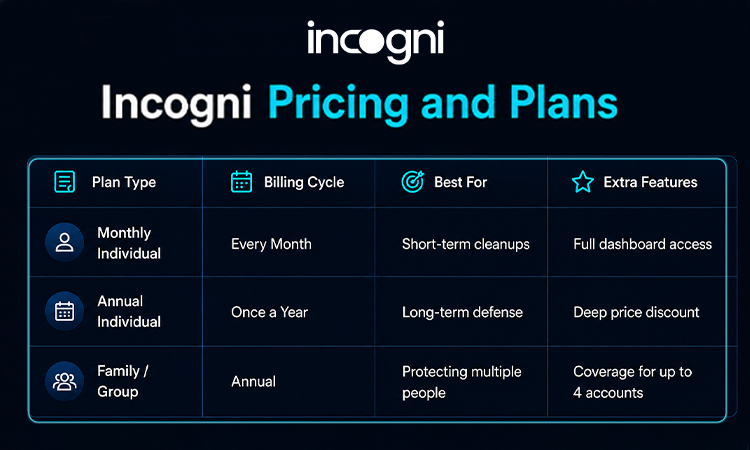 incogni

Incogni Pricing and Plans

| Plan Type | Billing Cycle | Best For | Extra Features |
|---|---|---|---|
| Monthly Individual | Every Month | Short-term cleanups | Full dashboard access |
| Annual Individual | Once a Year | Long-term defense | Deep price discount |
| Family / Group | Annual | Protecting multiple people | Coverage for up to 4 accounts |